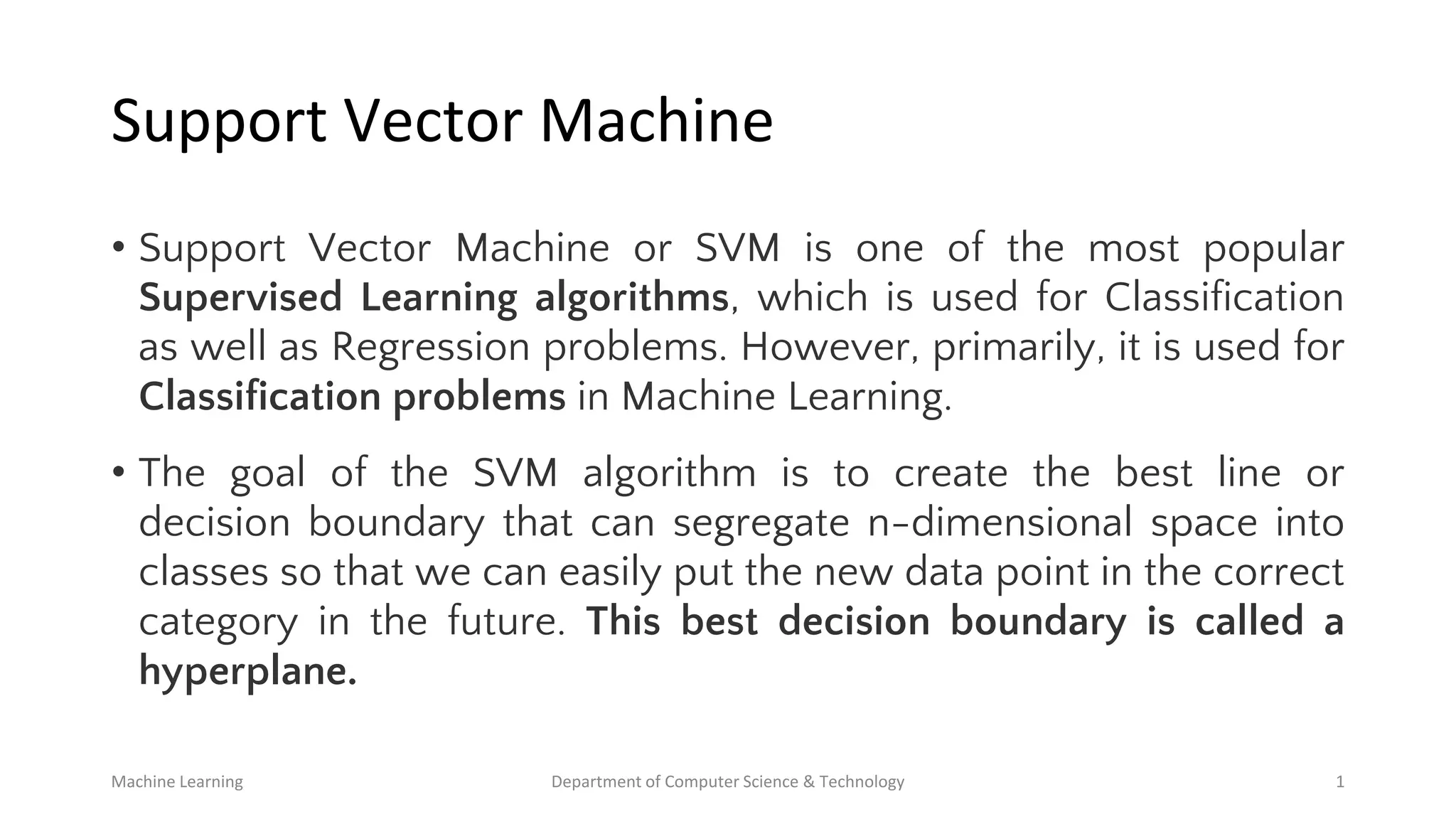 Support Vector Machine

• Support Vector Machine or SVM is one of the most popular Supervised Learning algorithms, which is used for Classification as well as Regression problems. However, primarily, it is used for Classification problems in Machine Learning.

• The goal of the SVM algorithm is to create the best line or decision boundary that can segregate n-dimensional space into classes so that we can easily put the new data point in the correct category in the future. This best decision boundary is called a hyperplane.

Machine Learning

Department of Computer Science & Technology

1